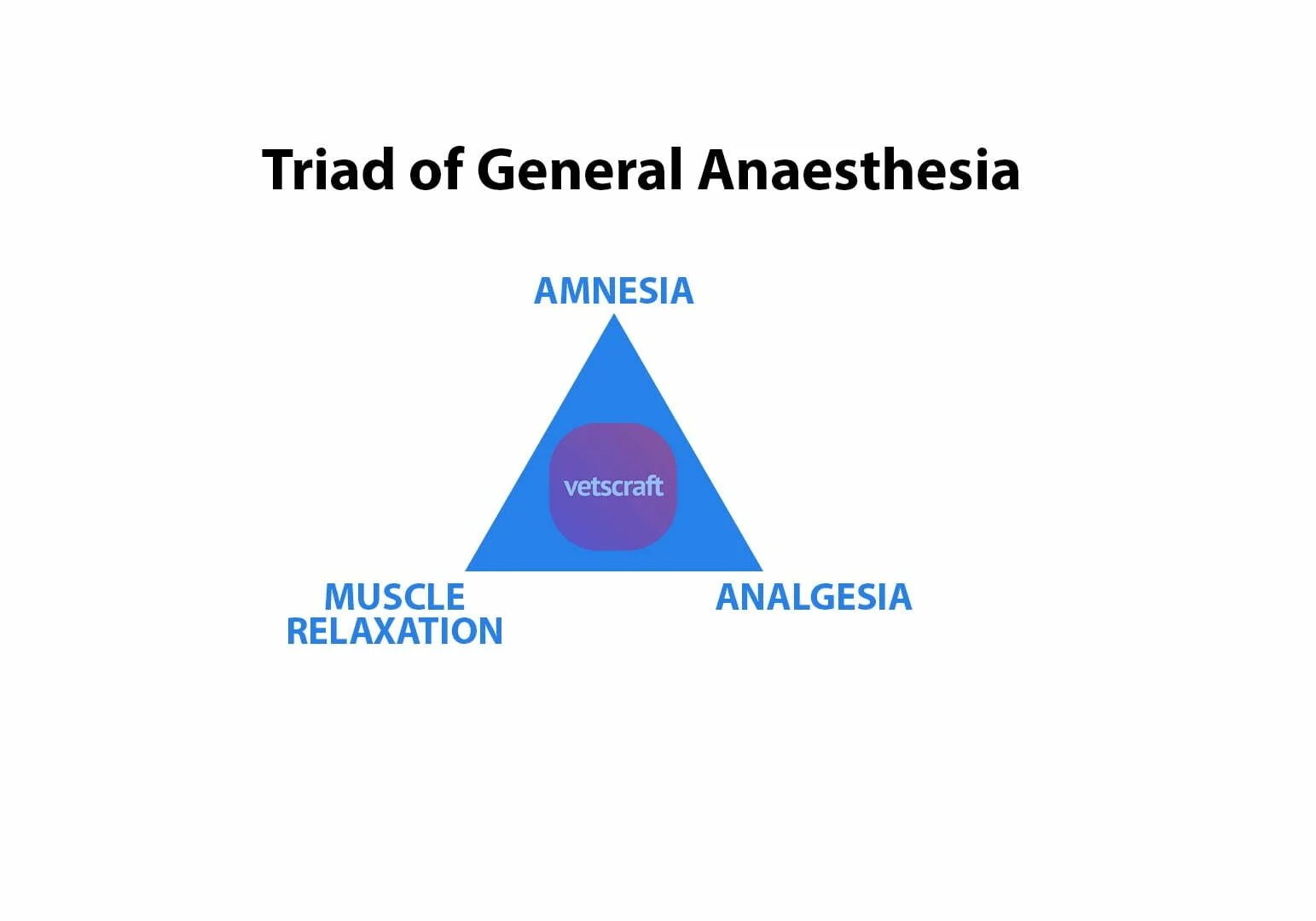 Triad of General Anaesthesia

AMNESIA

vetscraft

MUSCLE RELAXATION

ANALGESIA